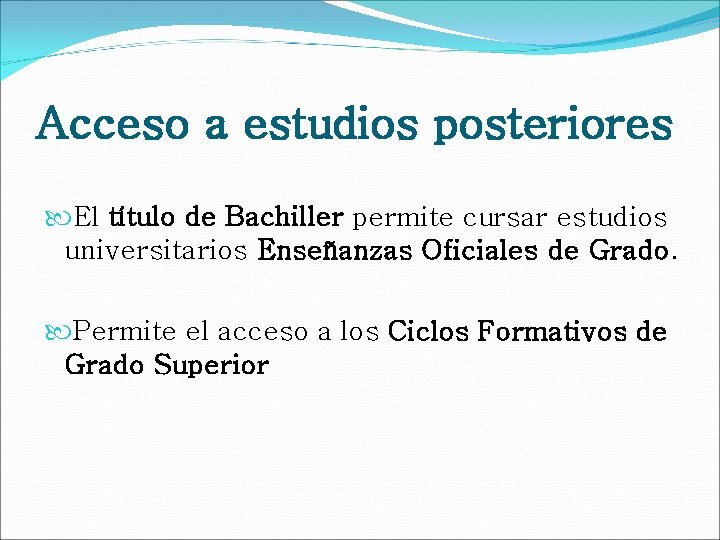 Acceso a estudios posteriores

El título de Bachiller permite cursar estudios universitarios Enseñanzas Oficiales de Grado.

Permite el acceso a los Ciclos Formativos de Grado Superior